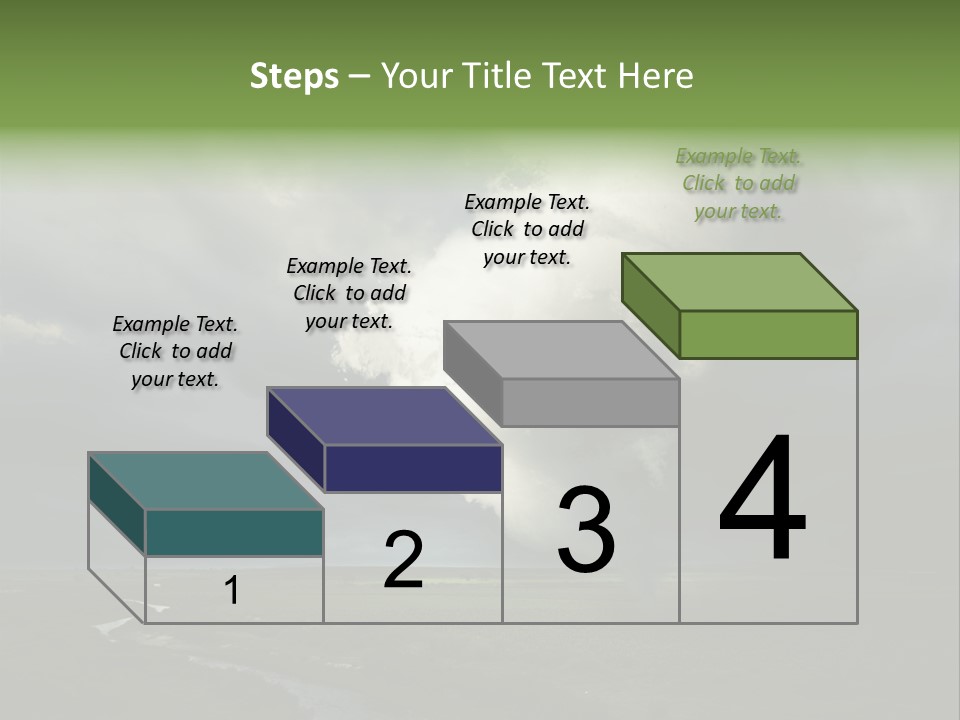 Steps – Your Title Text Here

Example Text. Click to add your text.

Example Text. Click to add your text.

Example Text. Click to add your text.

Example Text. Click to add your text.

1

2

3

4